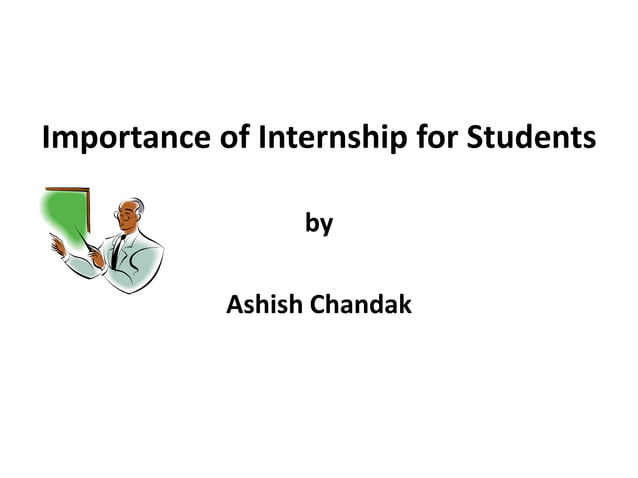 Importance of Internship for Students

by

Ashish Chandak